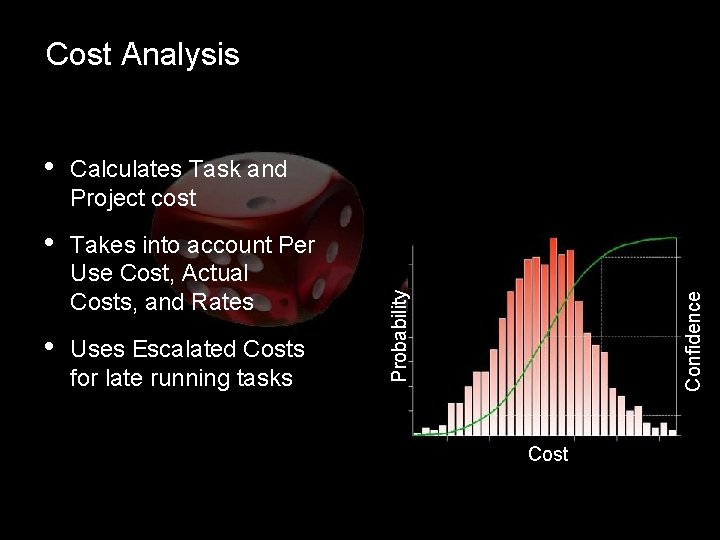 Cost Analysis

• Calculates Task and Project cost

• Takes into account Per Use Cost, Actual Costs, and Rates

• Uses Escalated Costs for late running tasks

Probability

Confidence

Cost